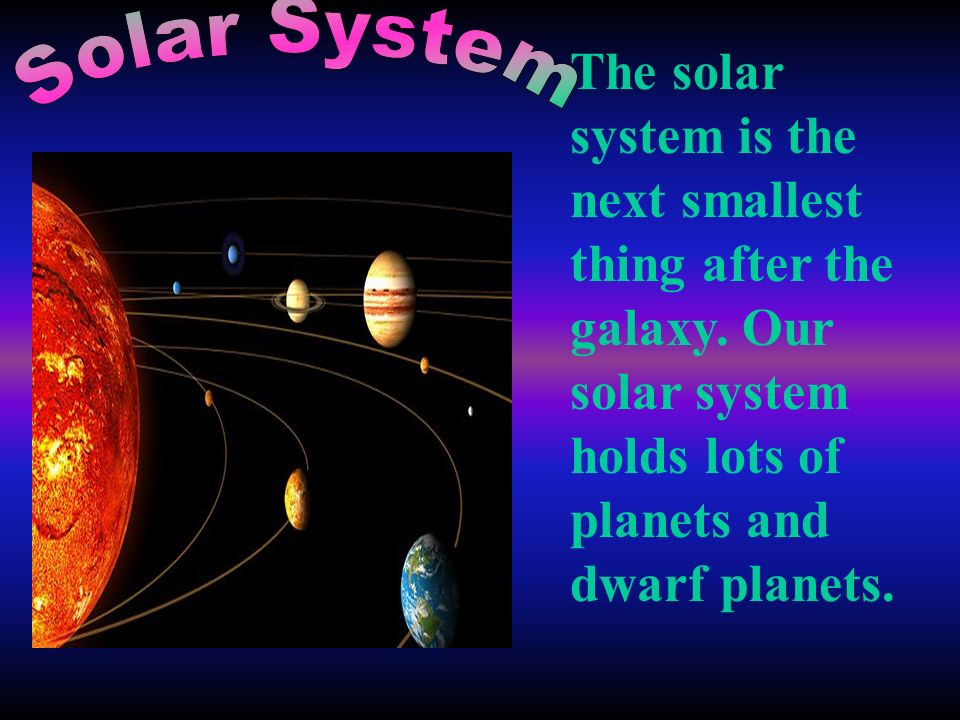 Solar System

The solar system is the next smallest thing after the galaxy. Our solar system holds lots of planets and dwarf planets.